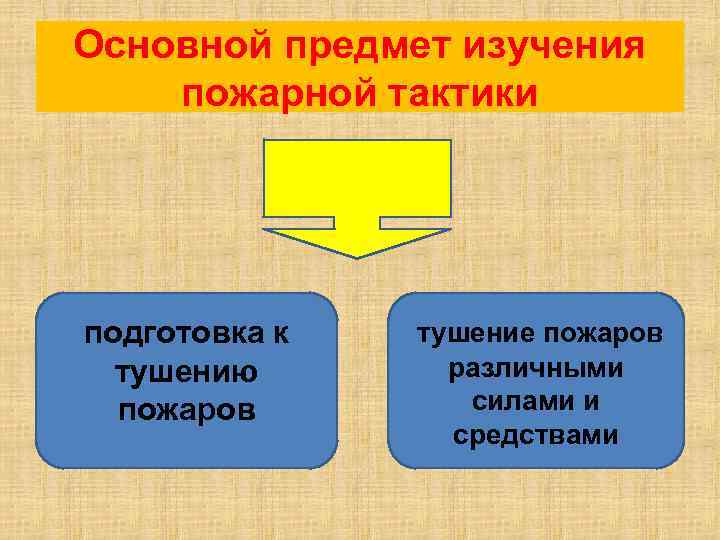 Основной предмет изучения пожарной тактики

подготовка к тушению пожаров

тушение пожаров различными силами и средствами